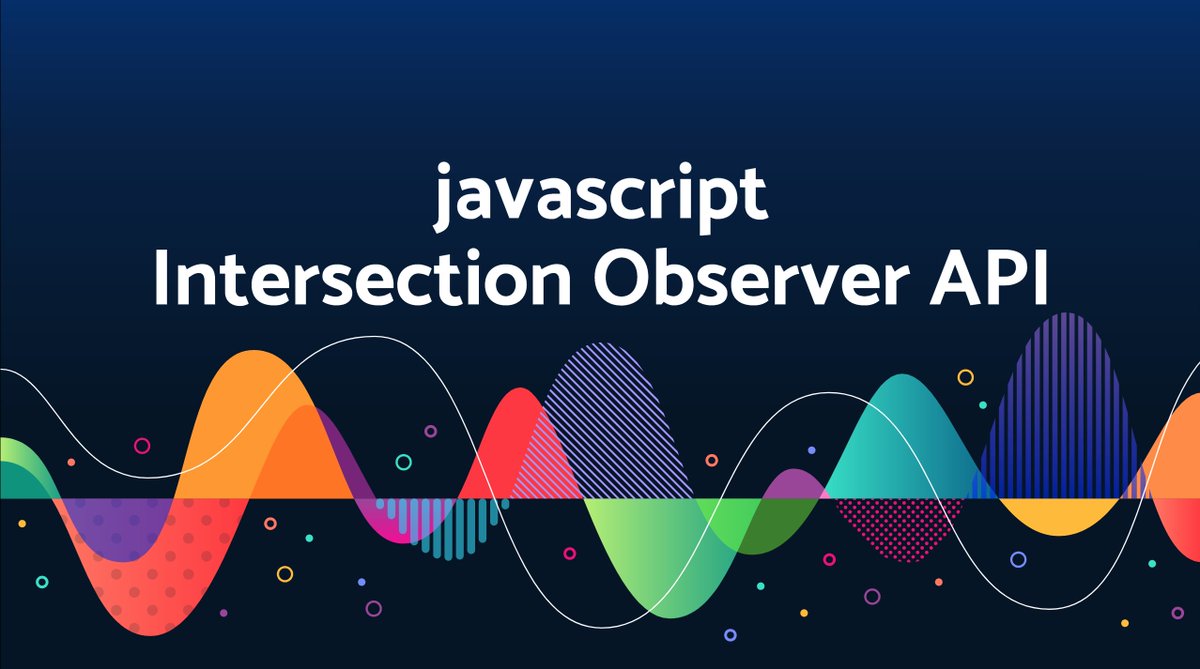 javascript
Intersection Observer API